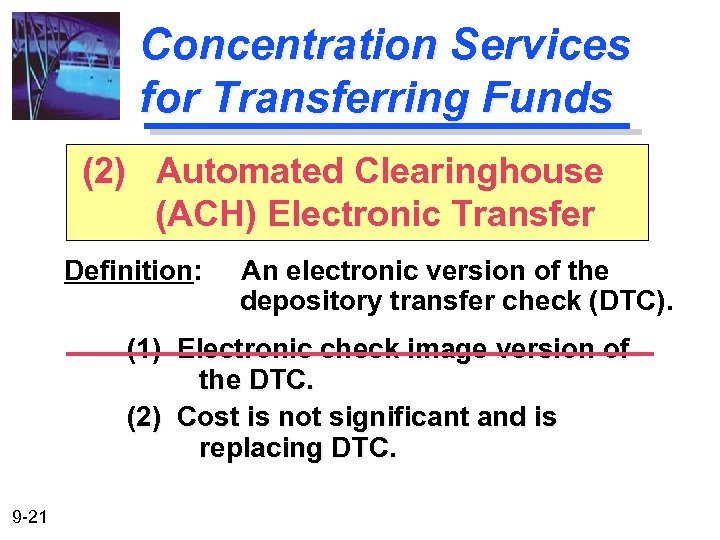 Concentration Services for Transferring Funds

(2) Automated Clearinghouse (ACH) Electronic Transfer

Definition: An electronic version of the depository transfer check (DTC).

(1) Electronic check image version of the DTC.

(2) Cost is not significant and is replacing DTC.

9-21